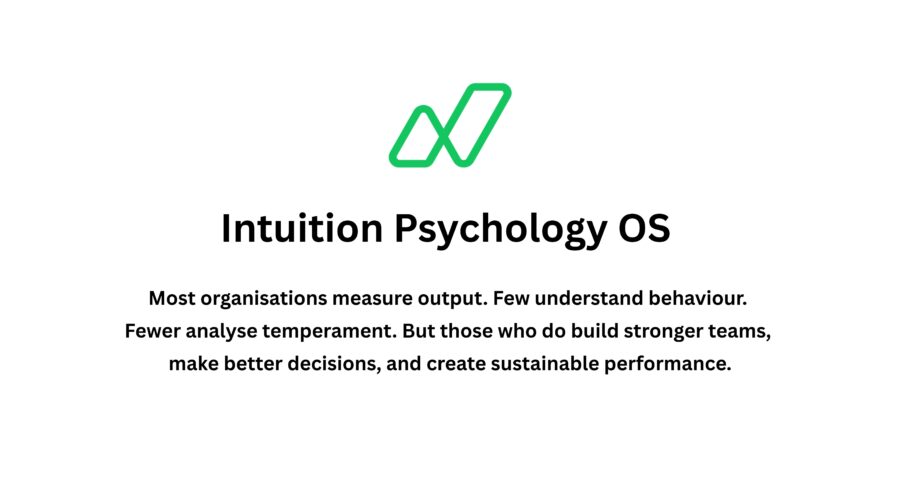 Intuition Psychology OS

Most organisations measure output. Few understand behaviour. Fewer analyse temperament. But those who do build stronger teams, make better decisions, and create sustainable performance.